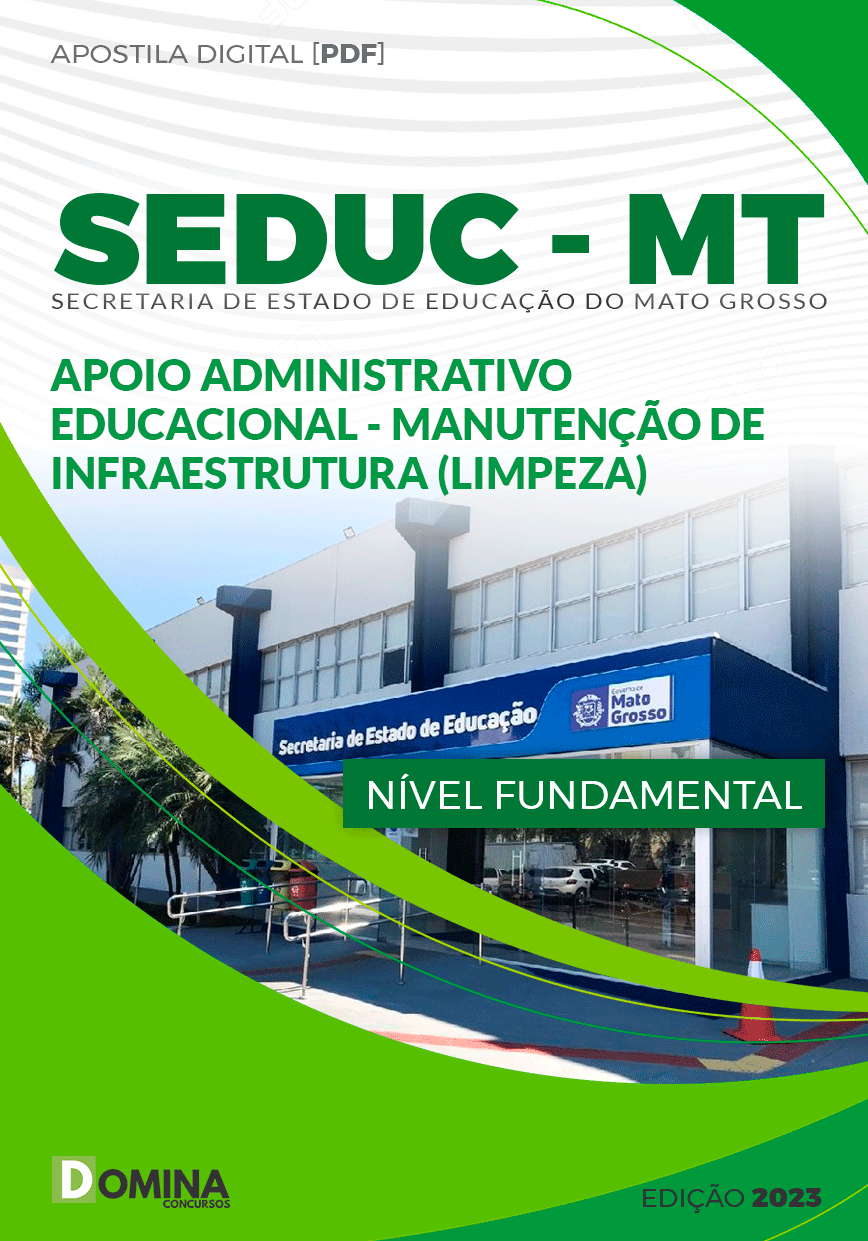 APOSTILA DIGITAL [PDF]

SEDUC - MT
SECRETARIA DE ESTADO DE EDUCAÇÃO DO MATO GROSSO

APOIO ADMINISTRATIVO EDUCACIONAL - MANUTENÇÃO DE INFRAESTRUTURA (LIMPEZA)

Secretaria de Estado de Educação

Governo de Mato Grosso

NÍVEL FUNDAMENTAL

DOMINA CONCURSOS

EDIÇÃO 2023